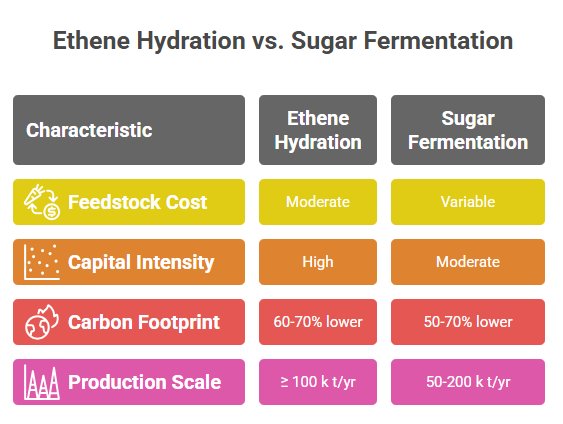 Ethene Hydration vs. Sugar Fermentation

| Characteristic | Ethene Hydration | Sugar Fermentation |
|---|---|---|
| Feedstock Cost | Moderate | Variable |
| Capital Intensity | High | Moderate |
| Carbon Footprint | 60-70% lower | 50-70% lower |
| Production Scale | ≥ 100 k t/yr | 50-200 k t/yr |